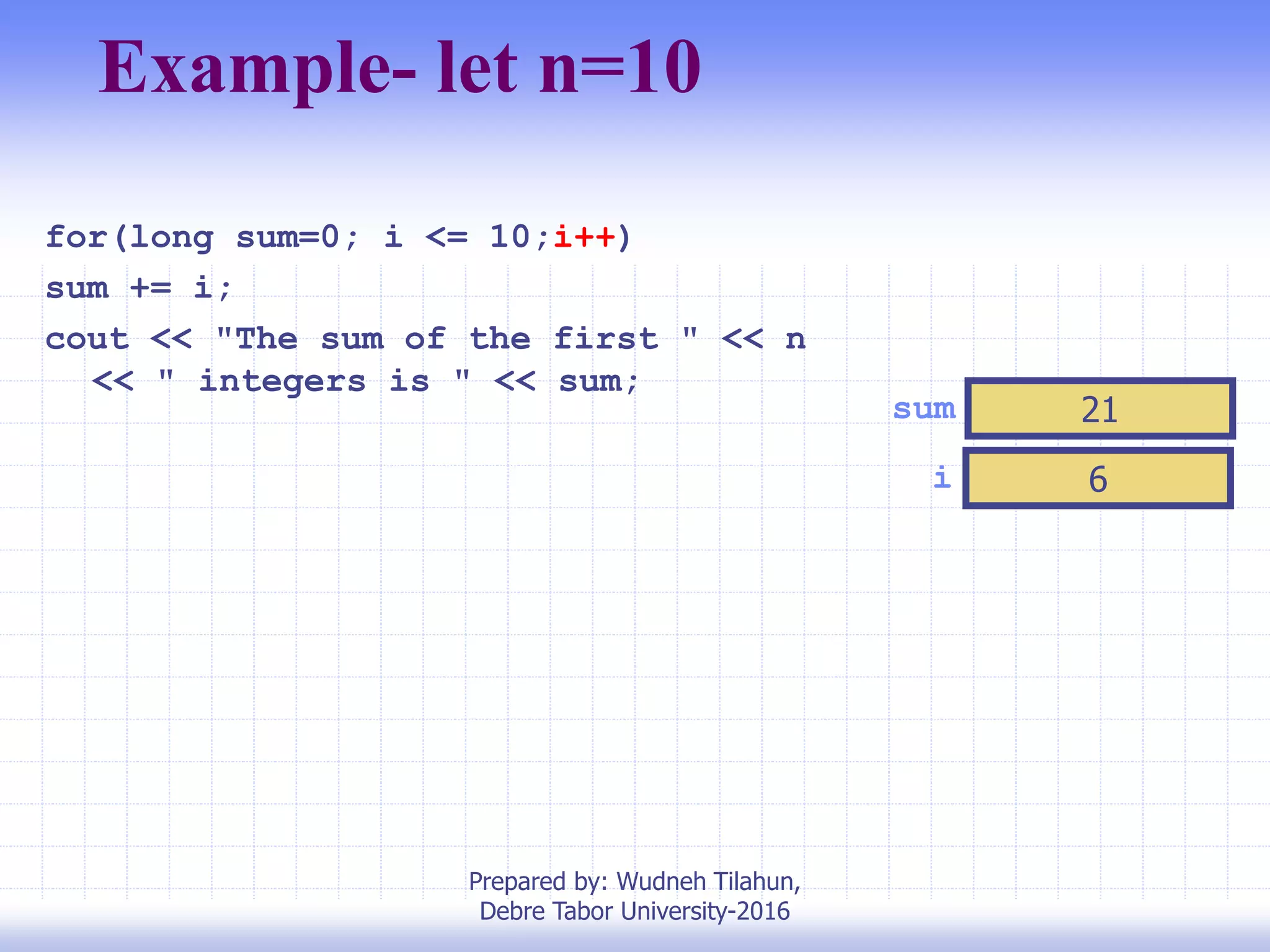 Example- let n=10

for(long sum=0; i <= 10;i++)
sum += i;
cout << "The sum of the first " << n
<< " integers is " << sum;

sum 21
i 6

Prepared by: Wudneh Tilahun,
Debre Tabor University-2016